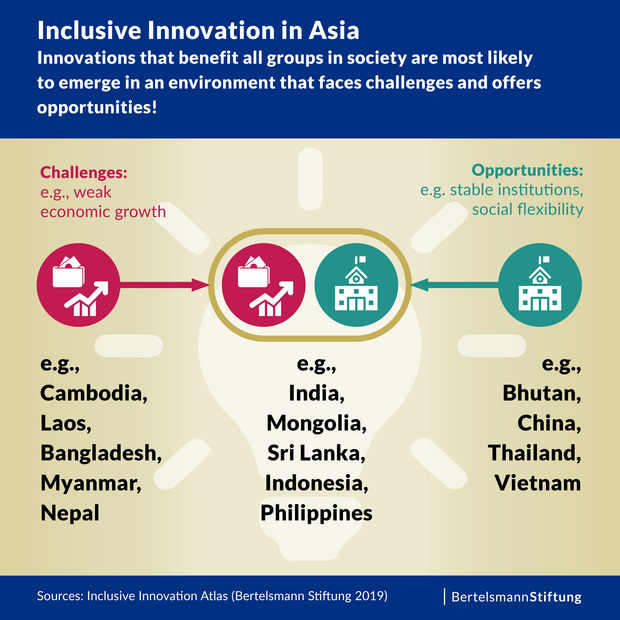 Inclusive Innovation in Asia
Innovations that benefit all groups in society are most likely to emerge in an environment that faces challenges and offers opportunities!

Challenges:
e.g., weak economic growth

Opportunities:
e.g. stable institutions, social flexibility

e.g.,
Cambodia,
Laos,
Bangladesh,
Myanmar,
Nepal

e.g.,
India,
Mongolia,
Sri Lanka,
Indonesia,
Philippines

e.g.,
Bhutan,
China,
Thailand,
Vietnam

Sources: Inclusive Innovation Atlas (Bertelsmann Stiftung 2019)

BertelsmannStiftung